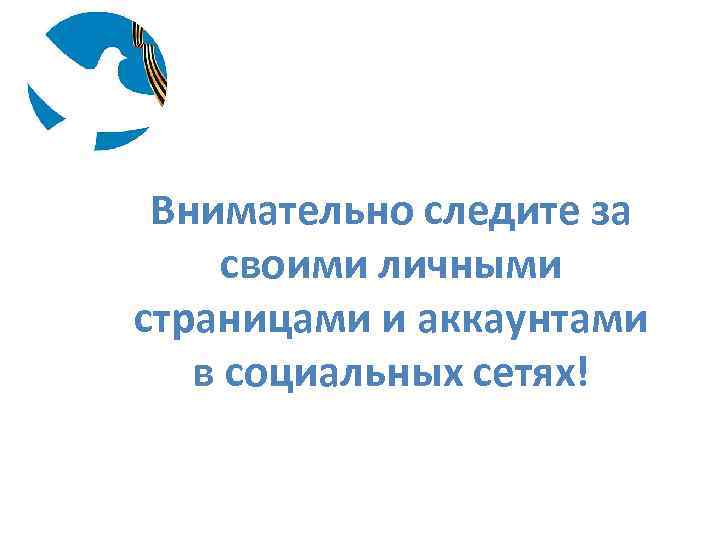 Внимательно следите за своими личными страницами и аккаунтами в социальных сетях!